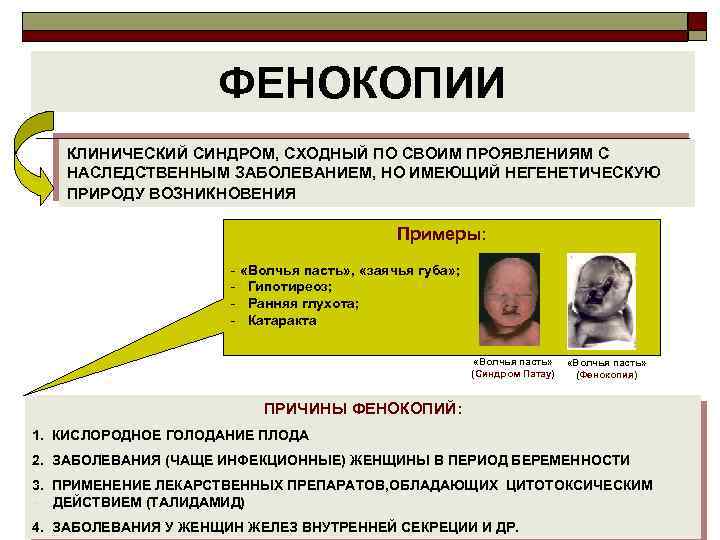 ФЕНОКОПИИ

КЛИНИЧЕСКИЙ СИНДРОМ, СХОДНЫЙ ПО СВОИМ ПРОЯВЛЕНИЯМ С НАСЛЕДСТВЕННЫМ ЗАБОЛЕВАНИЕМ, НО ИМЕЮЩИЙ НЕГЕНЕТИЧЕСКУЮ ПРИРОДУ ВОЗНИКНОВЕНИЯ

Примеры:

- «Волчья пасть», «заячья губа»;
- Гипотиреоз;
- Ранняя глухота;
- Катаракта

«Волчья пасть» (Синдром Патау)

«Волчья пасть» (Фенокопия)

ПРИЧИНЫ ФЕНОКОПИЙ:

1. КИСЛОРОДНОЕ ГОЛОДАНИЕ ПЛОДА
2. ЗАБОЛЕВАНИЯ (ЧАЩЕ ИНФЕКЦИОННЫЕ) ЖЕНЩИНЫ В ПЕРИОД БЕРЕМЕННОСТИ
3. ПРИМЕНЕНИЕ ЛЕКАРСТВЕННЫХ ПРЕПАРАТОВ,ОБЛАДАЮЩИХ ЦИТОТОКСИЧЕСКИМ ДЕЙСТВИЕМ (ТАЛИДАМИД)
4. ЗАБОЛЕВАНИЯ У ЖЕНЩИН ЖЕЛЕЗ ВНУТРЕННЕЙ СЕКРЕЦИИ И ДР.